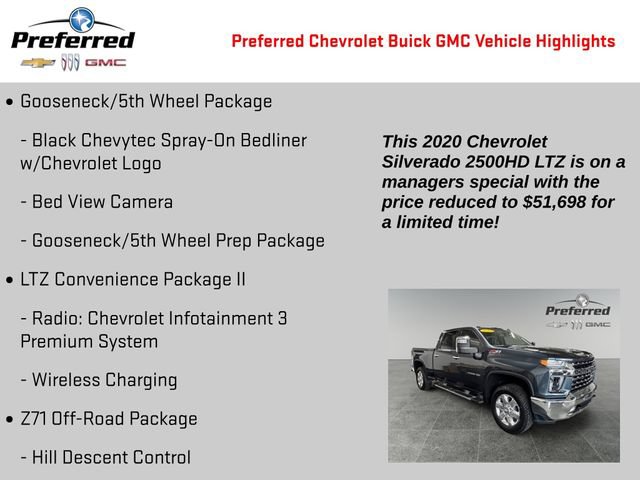 Preferred
GMC

Preferred Chevrolet Buick GMC Vehicle Highlights

• Gooseneck/5th Wheel Package

- Black Chevytec Spray-On Bedliner w/Chevrolet Logo

- Bed View Camera

- Gooseneck/5th Wheel Prep Package

• LTZ Convenience Package II

- Radio: Chevrolet Infotainment 3 Premium System

- Wireless Charging

• Z71 Off-Road Package

- Hill Descent Control

This 2020 Chevrolet Silverado 2500HD LTZ is on a managers special with the price reduced to $51,698 for a limited time!

Preferred
GMC